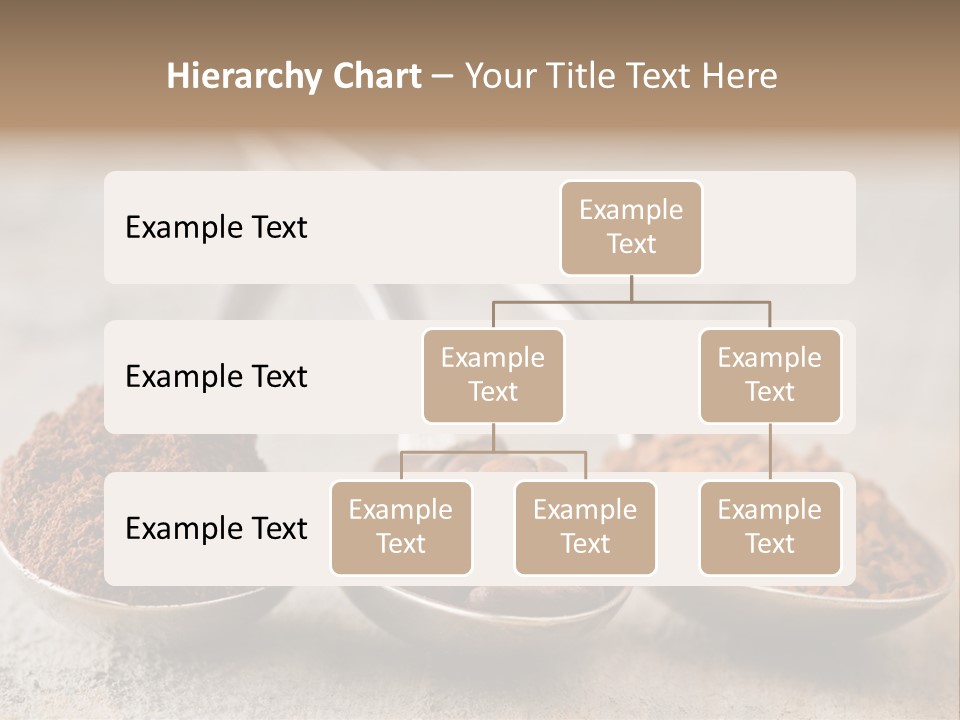 Hierarchy Chart – Your Title Text Here

Example Text

Example Text

Example Text

Example Text

Example Text

Example Text

Example Text

Example Text

Example Text